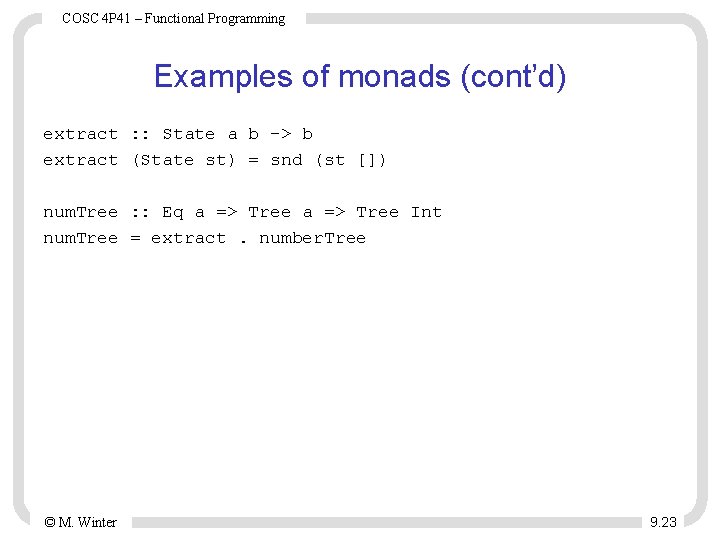 COSC 4P41 – Functional Programming

Examples of monads (cont'd)

extract :: State a b -> b
extract (State st) = snd (st [])

numTree :: Eq a => Tree a => Tree Int
numTree = extract . numberTree

© M. Winter

9.23